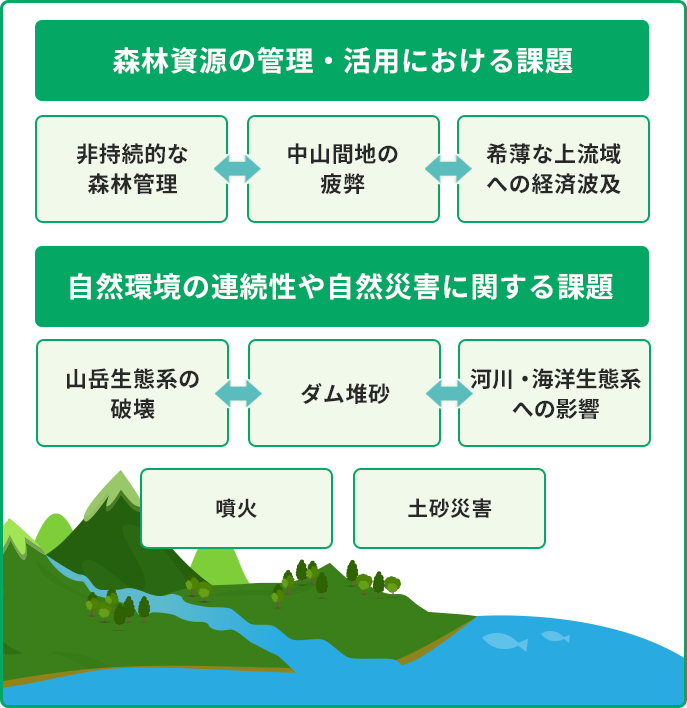 森林資源の管理・活用における課題

非持続的な森林管理

中山間地の疲弊

希薄な上流域への経済波及

自然環境の連続性や自然災害に関する課題

山岳生態系の破壊

ダム堆砂

河川・海洋生態系への影響

噴火

土砂災害